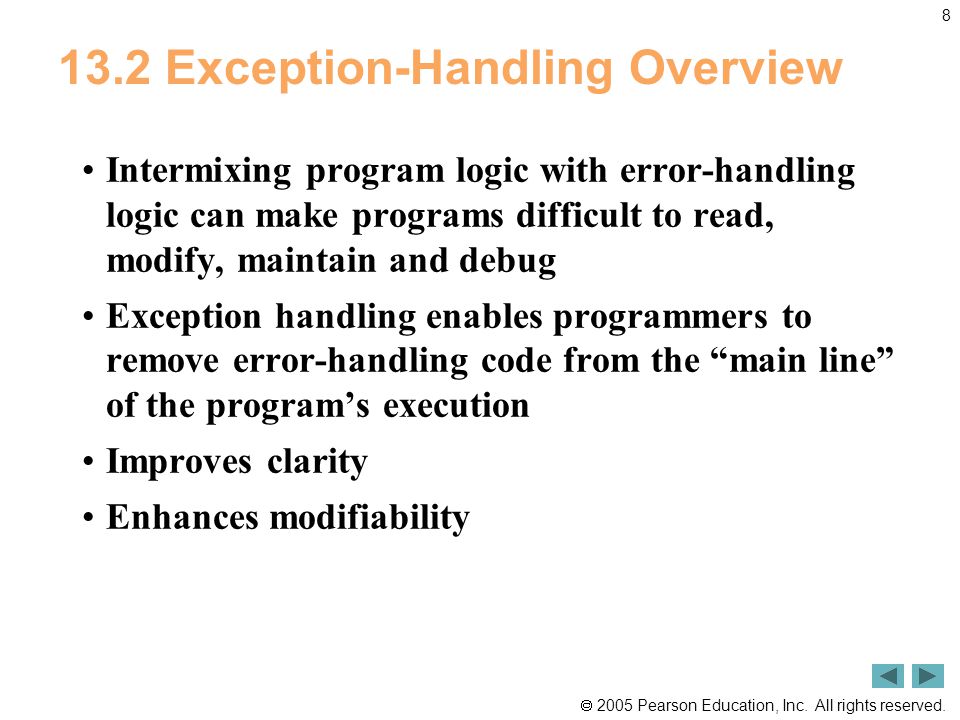 8

13.2 Exception-Handling Overview

• Intermixing program logic with error-handling logic can make programs difficult to read, modify, maintain and debug

• Exception handling enables programmers to remove error-handling code from the “main line” of the program’s execution

• Improves clarity

• Enhances modifiability

© 2005 Pearson Education, Inc. All rights reserved.